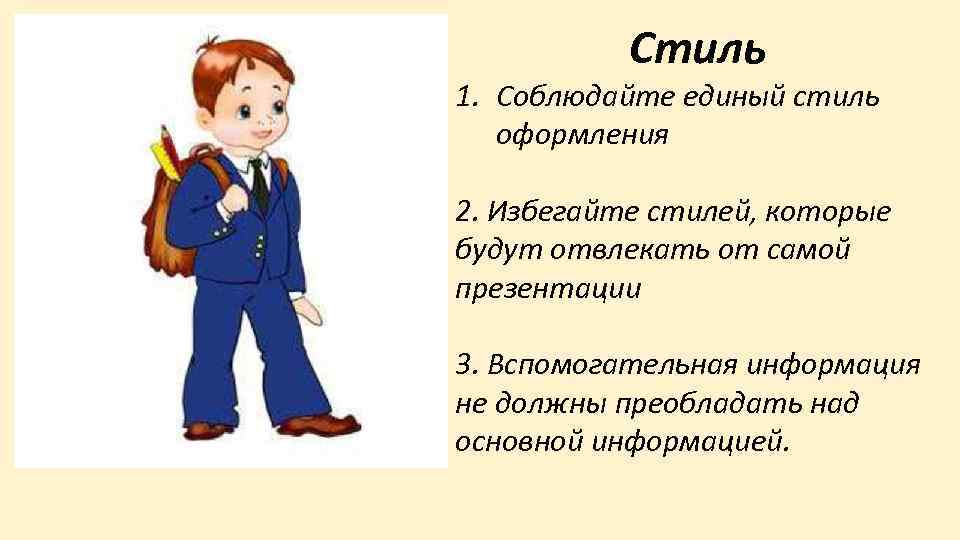 Стиль

1. Соблюдайте единый стиль оформления

2. Избегайте стилей, которые будут отвлекать от самой презентации

3. Вспомогательная информация не должны преобладать над основной информацией.